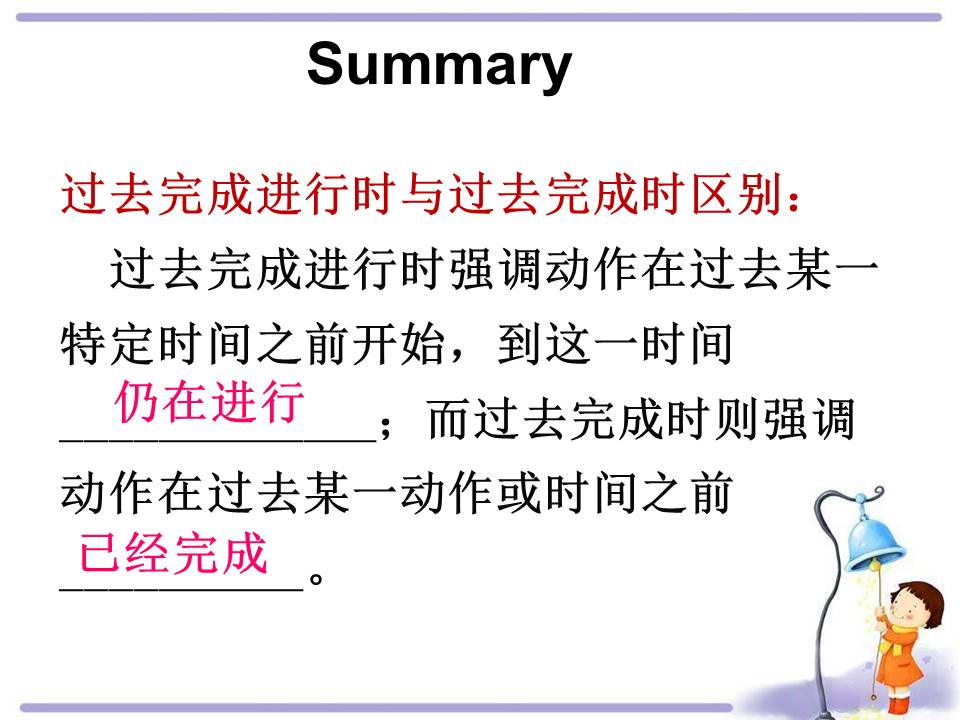 Summary

过去完成进行时与过去完成时区别：

过去完成进行时强调动作在过去某一特定时间之前开始，到这一时间仍在进行；而过去完成时则强调动作在过去某一动作或时间之前已经完成。